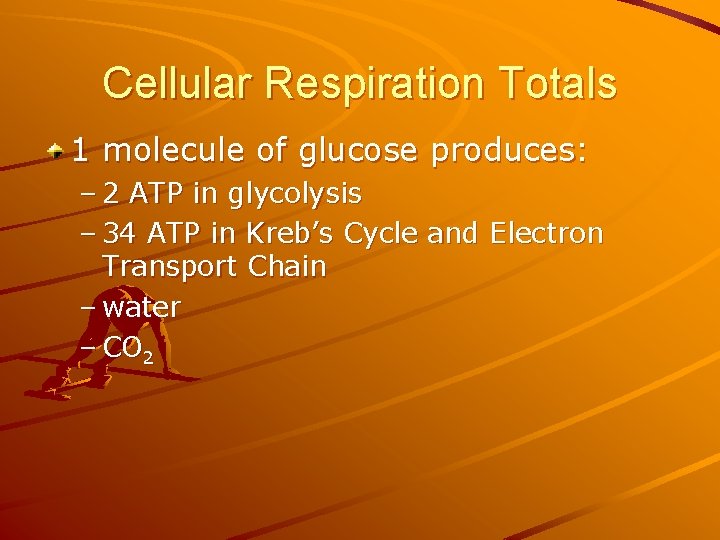 Cellular Respiration Totals

1 molecule of glucose produces:
– 2 ATP in glycolysis
– 34 ATP in Kreb’s Cycle and Electron Transport Chain
– water
– $CO_2$